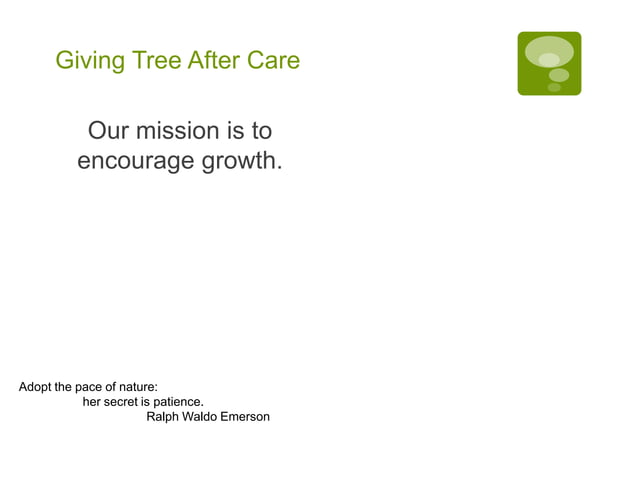 Giving Tree After Care

Our mission is to encourage growth.

Adopt the pace of nature:
her secret is patience.
Ralph Waldo Emerson